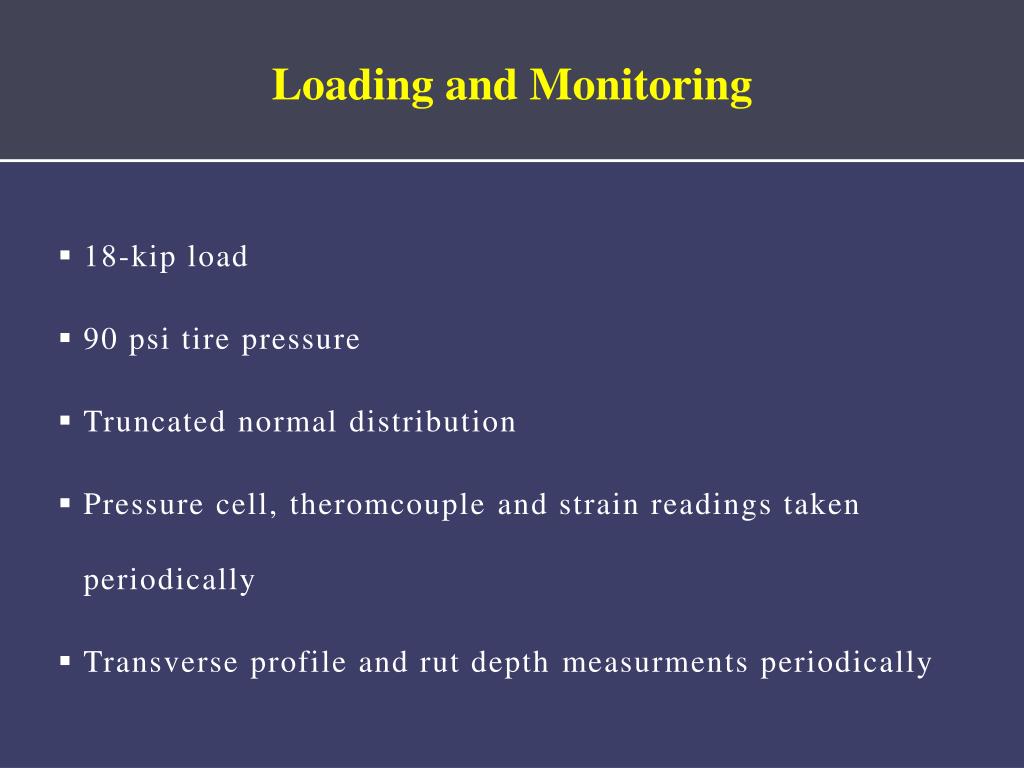 Loading and Monitoring

▪ 18-kip load

▪ 90 psi tire pressure

▪ Truncated normal distribution

▪ Pressure cell, theromcouple and strain readings taken periodically

▪ Transverse profile and rut depth measurments periodically